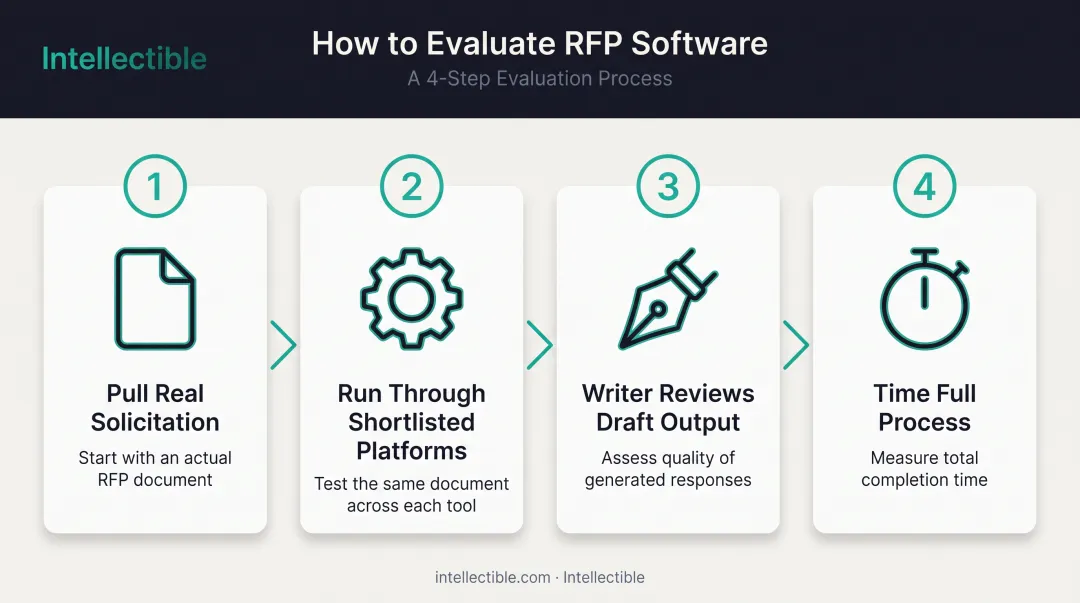 Intellectible

How to Evaluate RFP Software

A 4-Step Evaluation Process

1

Pull Real Solicitation

Start with an actual RFP document

2

Run Through Shortlisted Platforms

Test the same document across each tool

3

Writer Reviews Draft Output

Assess quality of generated responses

4

Time Full Process

Measure total completion time

intellectible.com · Intellectible